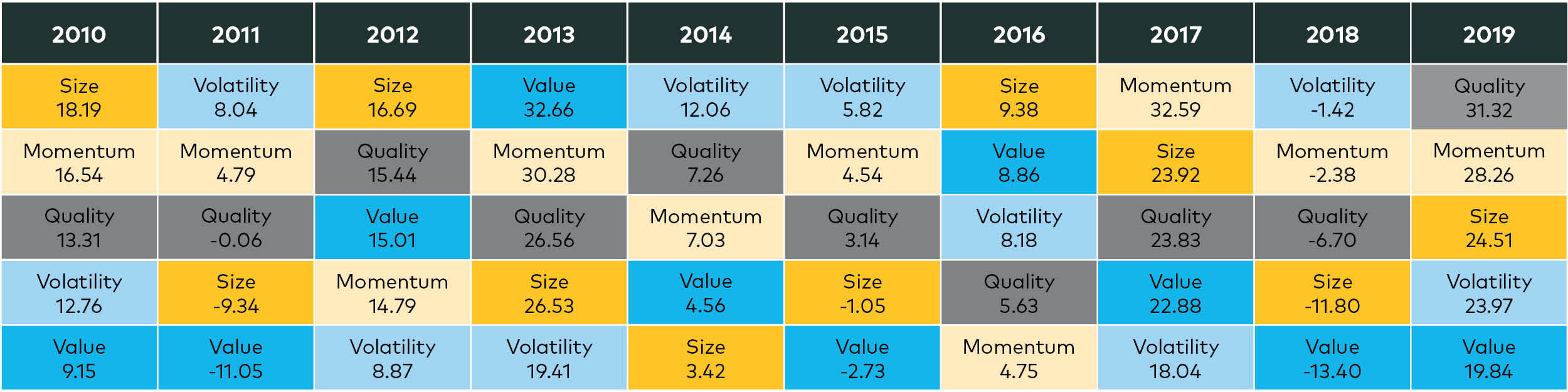 | 2010 | 2011 | 2012 | 2013 | 2014 | 2015 | 2016 | 2017 | 2018 | 2019 |
|---|---|---|---|---|---|---|---|---|---|
| Size 18.19 | Volatility 8.04 | Size 16.69 | Value 32.66 | Volatility 12.06 | Volatility 5.82 | Size 9.38 | Momentum 32.59 | Volatility -1.42 | Quality 31.32 |
| Momentum 16.54 | Momentum 4.79 | Quality 15.44 | Momentum 30.28 | Quality 7.26 | Momentum 4.54 | Value 8.86 | Size 23.92 | Momentum -2.38 | Momentum 28.26 |
| Quality 13.31 | Quality -0.06 | Value 15.01 | Quality 26.56 | Momentum 7.03 | Quality 3.14 | Volatility 8.18 | Quality 23.83 | Quality -6.70 | Size 24.51 |
| Volatility 12.76 | Size -9.34 | Momentum 14.79 | Size 26.53 | Value 4.56 | Size -1.05 | Quality 5.63 | Value 22.88 | Size -11.80 | Volatility 23.97 |
| Value 9.15 | Value -11.05 | Volatility 8.87 | Volatility 19.41 | Size 3.42 | Value -2.73 | Momentum 4.75 | Volatility 18.04 | Value -13.40 | Value 19.84 |